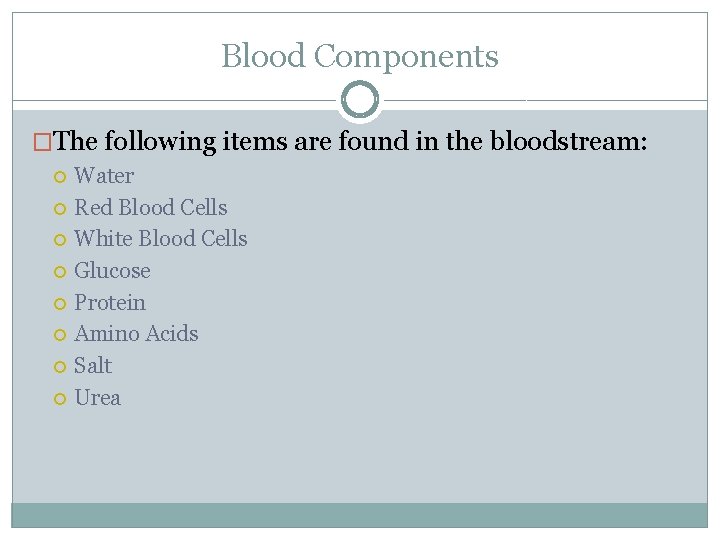 Blood Components

The following items are found in the bloodstream:

Water
Red Blood Cells
White Blood Cells
Glucose
Protein
Amino Acids
Salt
Urea